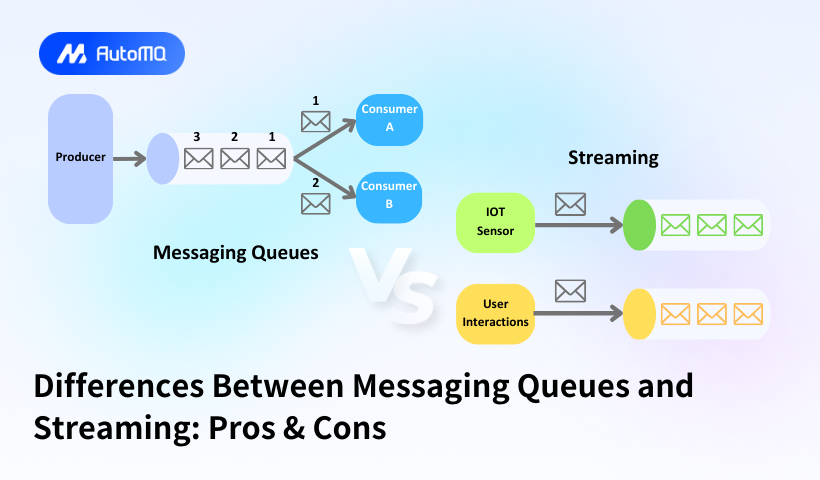 AutoMQ

Producer

3 2 1

1

Consumer A

2

Consumer B

Messaging Queues

VS

Streaming

IOT Sensor

User Interactions

Differences Between Messaging Queues and Streaming: Pros & Cons